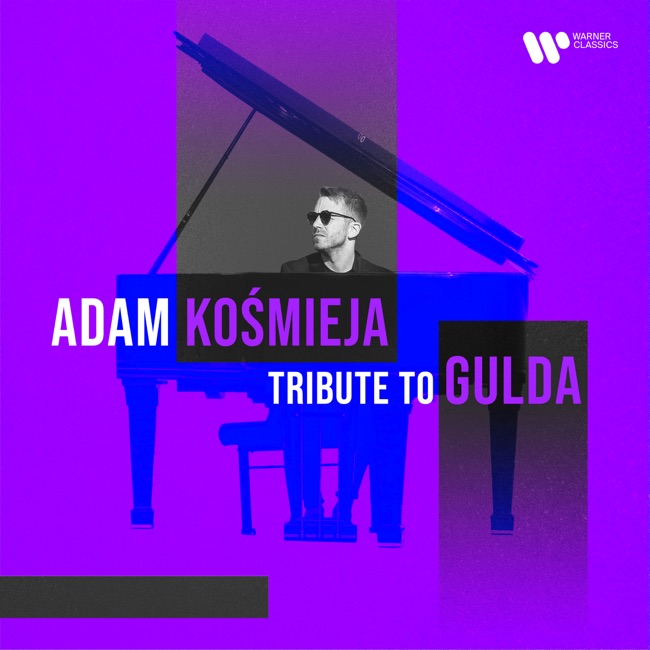 WARNER CLASSICS

ADAM KOŚMIEJA

TRIBUTE TO GULDA